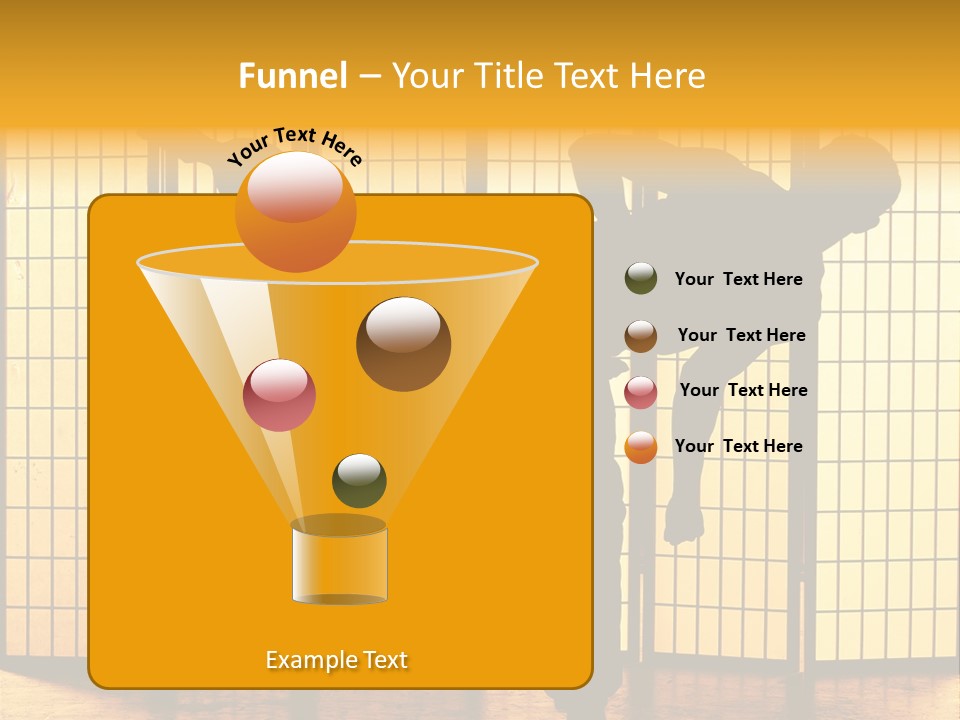 Funnel – Your Title Text Here

Your Text Here

Your  Text Here

Your  Text Here

Your  Text Here

Your  Text Here

Example Text